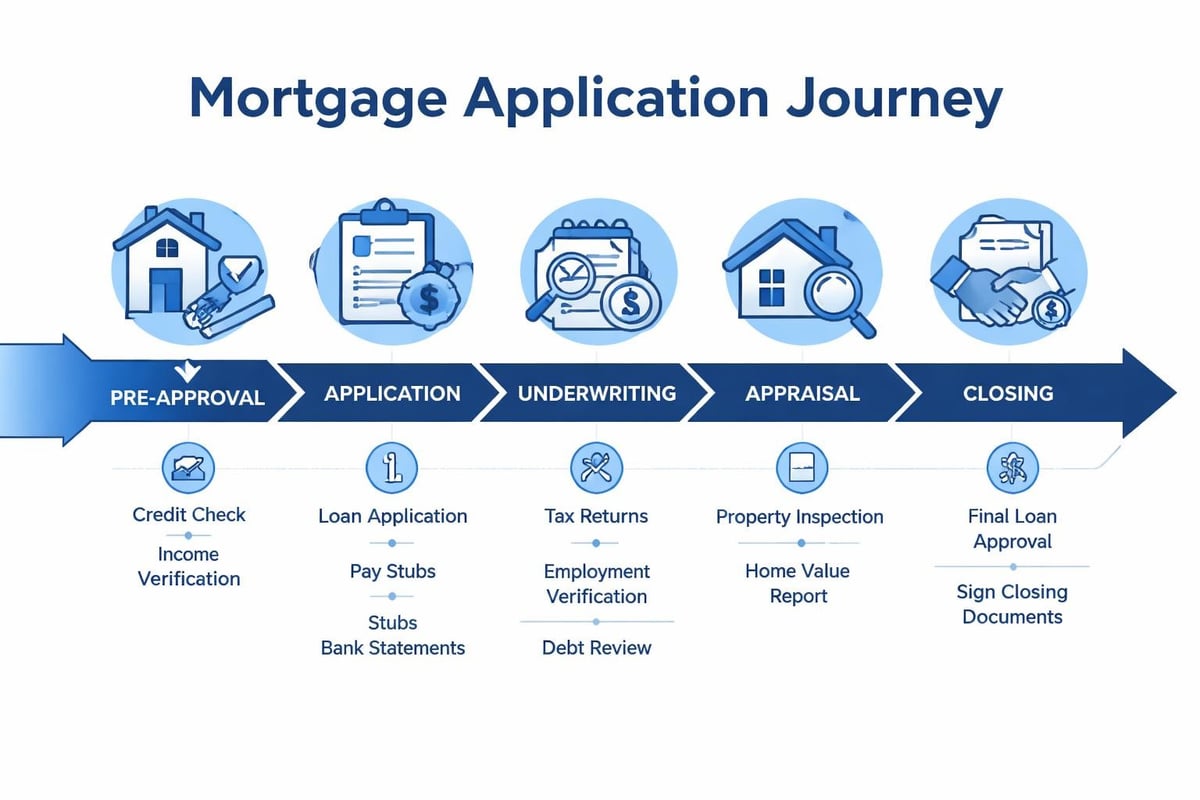 Mortgage Application Journey

PRE-APPROVAL

APPLICATION

UNDERWRITING

APPRAISAL

CLOSING

Credit Check

Income Verification

Loan Application

Pay Stubs

Stubs Bank Statements

Tax Returns

Employment Verification

Debt Review

Property Inspection

Home Value Report

Final Loan Approval

Sign Closing Documents